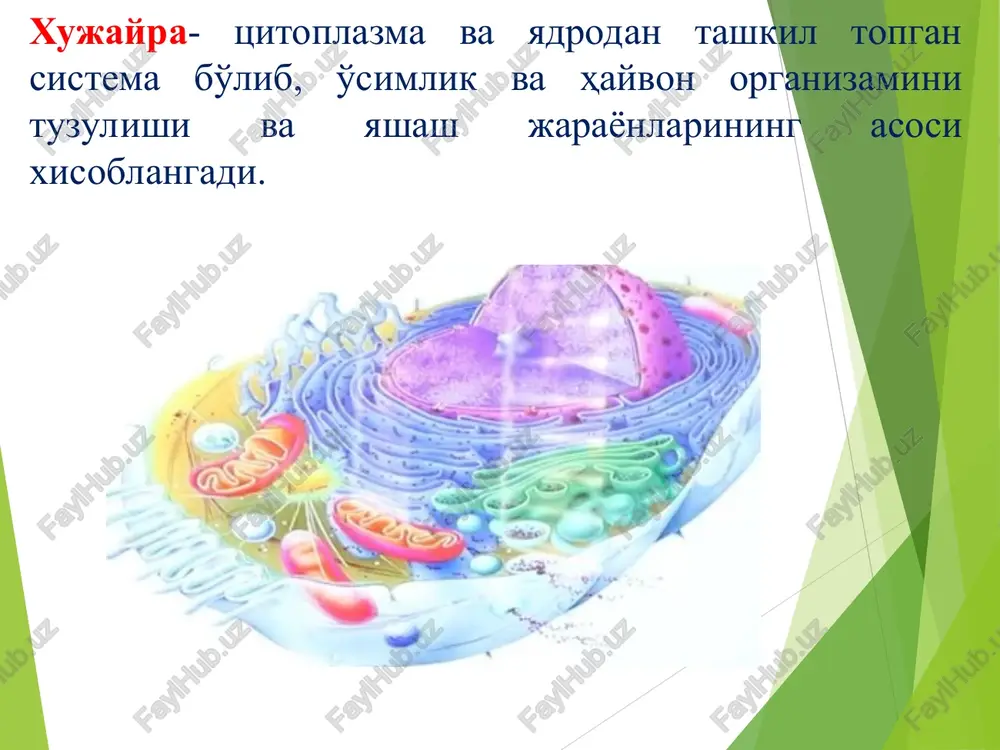 Хужайра- цитоплазма ва ядродан ташкил топган система бўлиб, ўсимлик ва ҳайвон организамини тузулиши ва яшаш жараёнларининг асоси хисоблангади.

FaylHub.uz